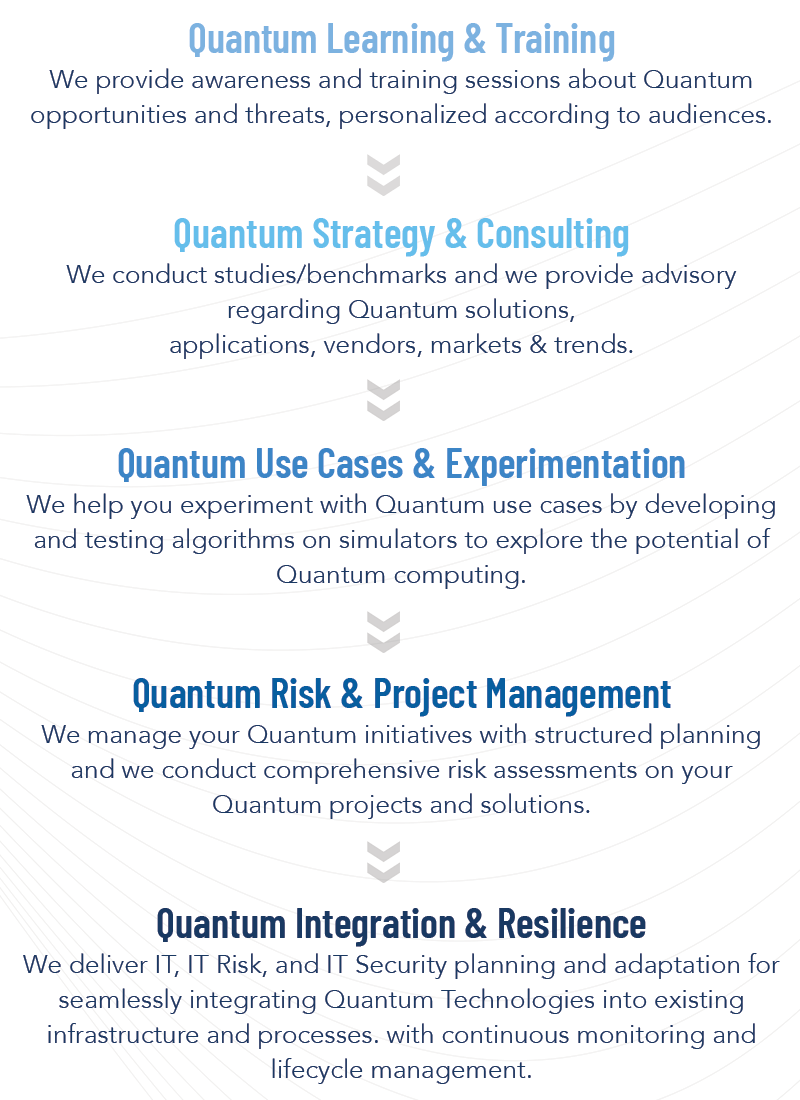 Quantum Learning & Training
We provide awareness and training sessions about Quantum opportunities and threats, personalized according to audiences.

Quantum Strategy & Consulting
We conduct studies/benchmarks and we provide advisory regarding Quantum solutions, applications, vendors, markets & trends.

Quantum Use Cases & Experimentation
We help you experiment with Quantum use cases by developing and testing algorithms on simulators to explore the potential of Quantum computing.

Quantum Risk & Project Management
We manage your Quantum initiatives with structured planning and we conduct comprehensive risk assessments on your Quantum projects and solutions.

Quantum Integration & Resilience
We deliver IT, IT Risk, and IT Security planning and adaptation for seamlessly integrating Quantum Technologies into existing infrastructure and processes. with continuous monitoring and lifecycle management.